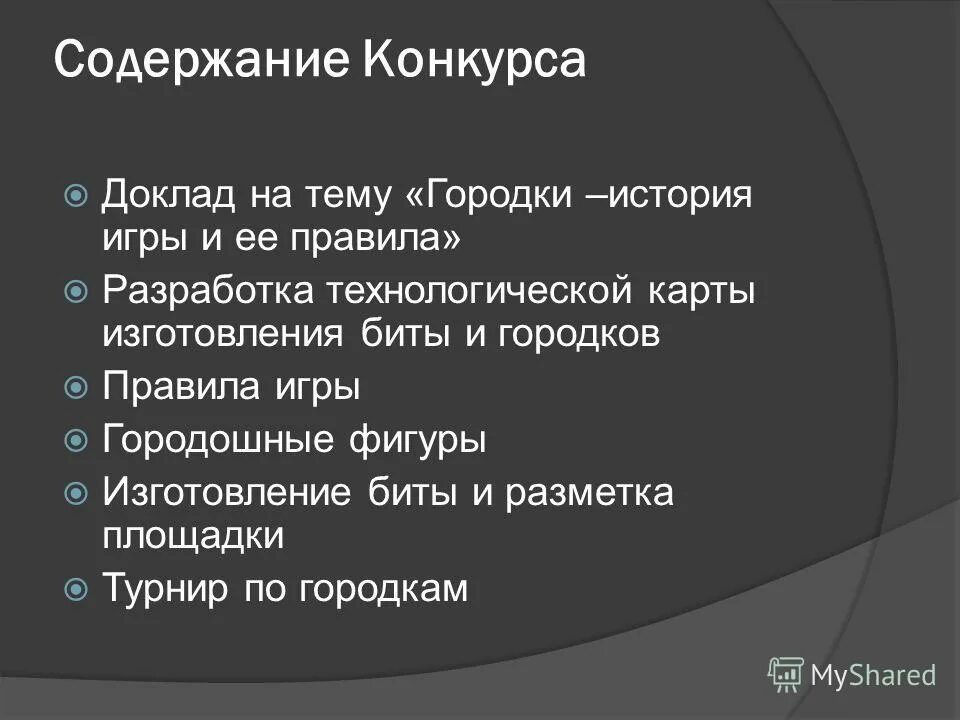 Содержание Конкурса

Доклад на тему «Городки –история игры и ее правила»

Разработка технологической карты изготовления биты и городков

Правила игры

Городошные фигуры

Изготовление биты и разметка площадки

Турнир по городкам

MyShared